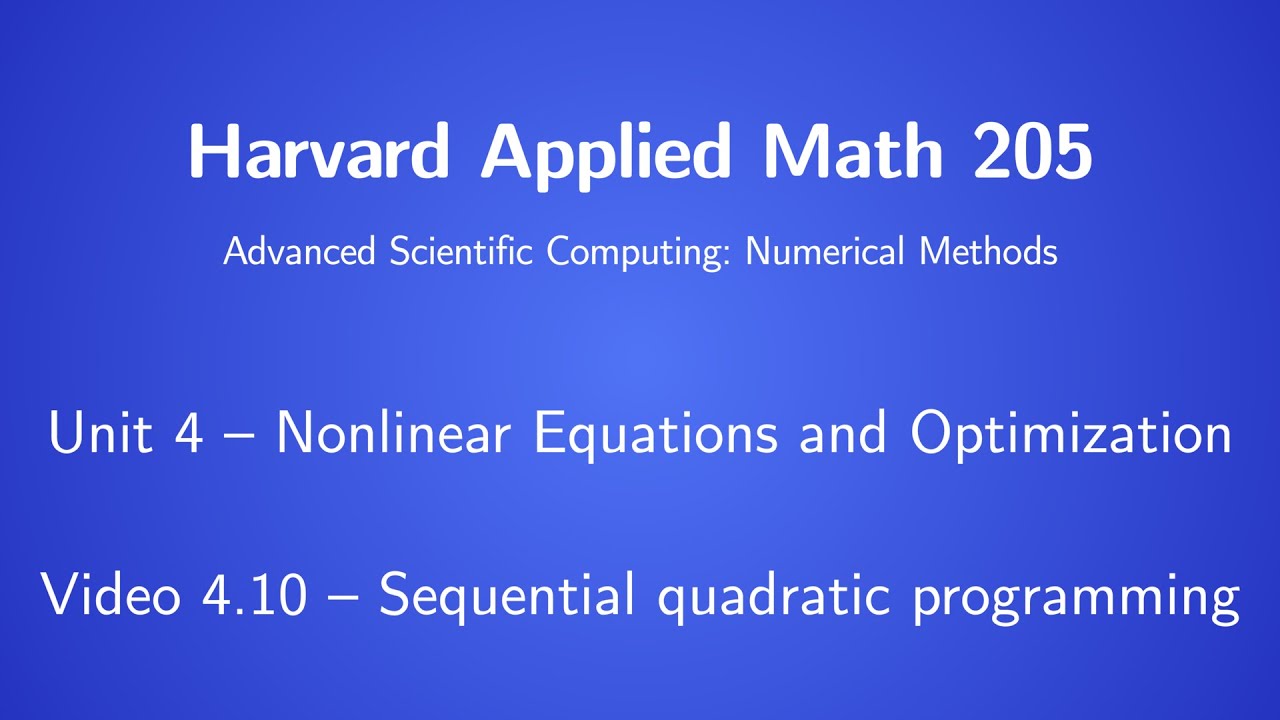 Harvard Applied Math 205

Advanced Scientific Computing: Numerical Methods

Unit 4 – Nonlinear Equations and Optimization

Video 4.10 – Sequential quadratic programming